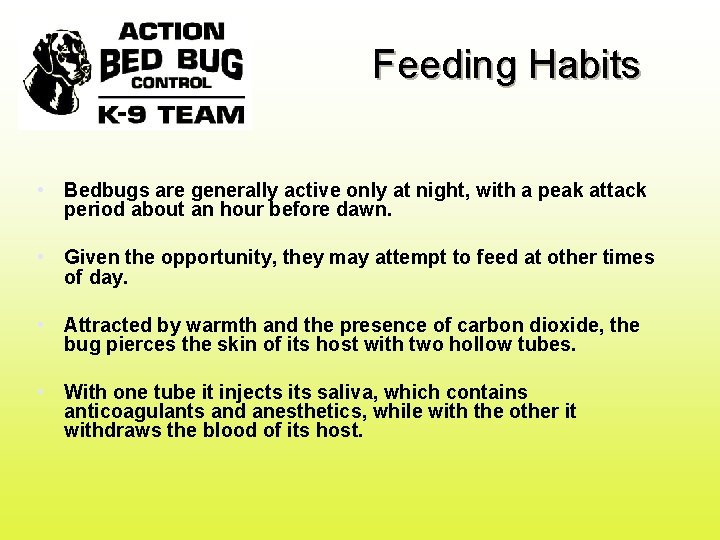 ACTION
BED BUG
CONTROL
K-9 TEAM

Feeding Habits

• Bedbugs are generally active only at night, with a peak attack period about an hour before dawn.

• Given the opportunity, they may attempt to feed at other times of day.

• Attracted by warmth and the presence of carbon dioxide, the bug pierces the skin of its host with two hollow tubes.

• With one tube it injects its saliva, which contains anticoagulants and anesthetics, while with the other it withdraws the blood of its host.